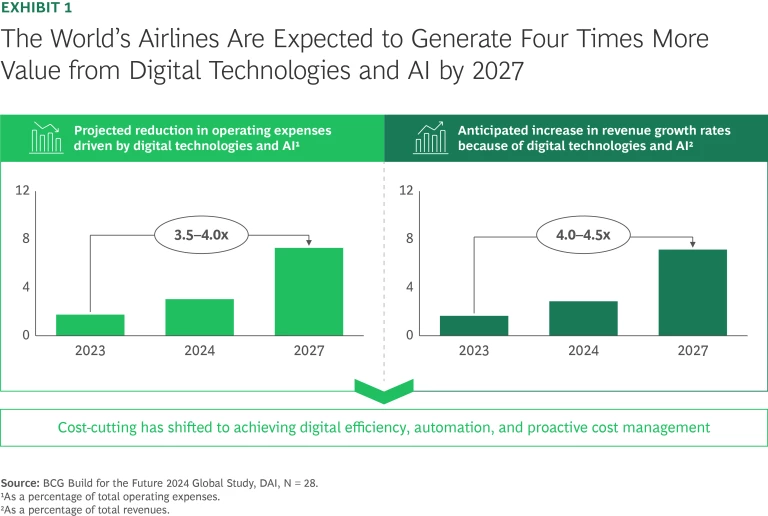 EXHIBIT 1

The World's Airlines Are Expected to Generate Four Times More Value from Digital Technologies and AI by 2027

Projected reduction in operating expenses driven by digital technologies and AI¹

12
8
4
0

3.5–4.0x

2023 2024 2027

Anticipated increase in revenue growth rates because of digital technologies and AI²

12
8
4
0

4.0–4.5x

2023 2024 2027

Cost-cutting has shifted to achieving digital efficiency, automation, and proactive cost management

Source: BCG Build for the Future 2024 Global Study, DAI, N = 28.
¹As a percentage of total operating expenses.
²As a percentage of total revenues.